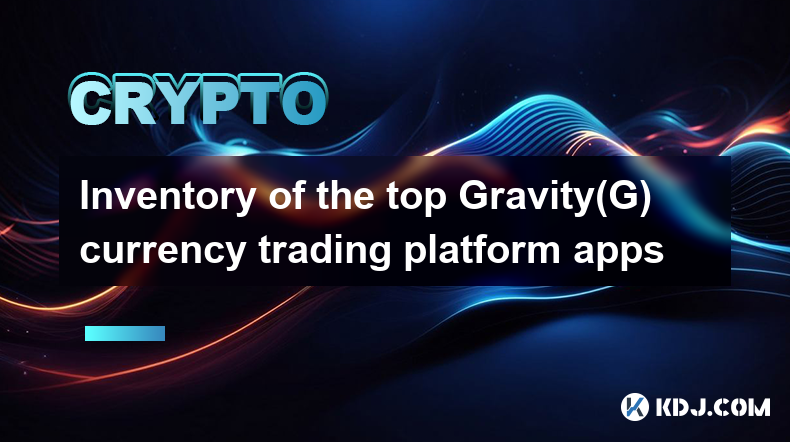 CRYPTO

Inventory of the top Gravity(G) currency trading platform apps

KDJ.COM